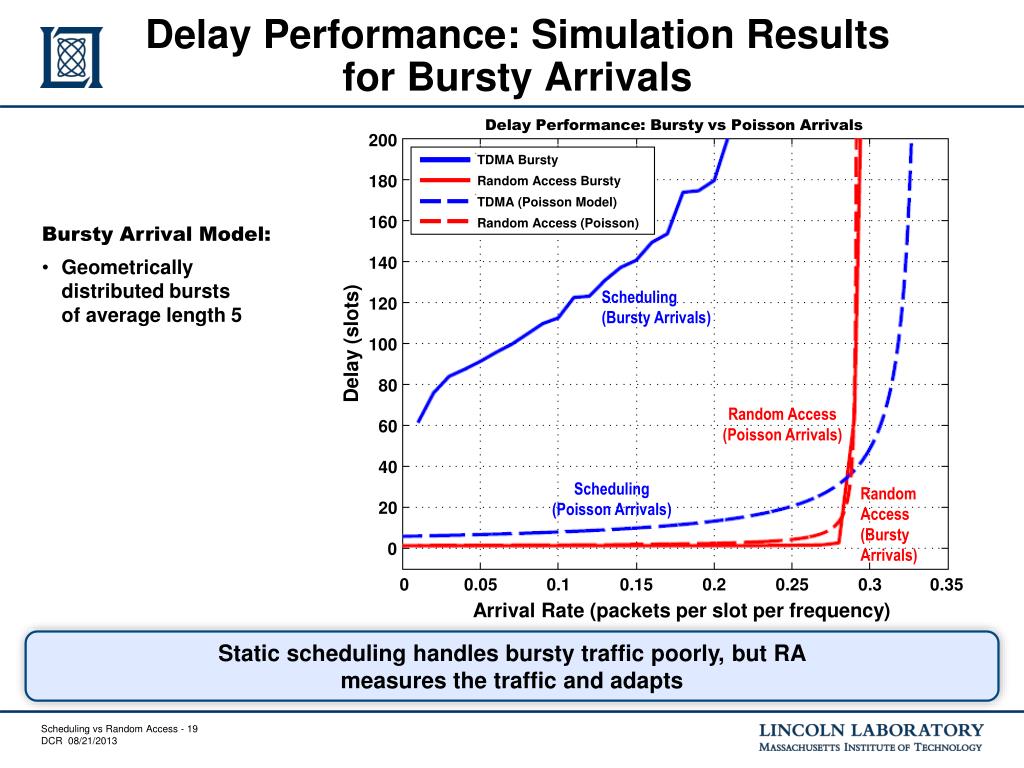 Delay Performance: Simulation Results for Bursty Arrivals

Bursty Arrival Model:
• Geometrically distributed bursts of average length 5

Delay Performance: Bursty vs Poisson Arrivals

TDMA Bursty
Random Access Bursty
TDMA (Poisson Model)
Random Access (Poisson)

Delay (slots)
200
180
160
140
120
100
80
60
40
20
0

Scheduling (Bursty Arrivals)
Random Access (Poisson Arrivals)
Scheduling (Poisson Arrivals)
Random Access (Bursty Arrivals)

0 0.05 0.1 0.15 0.2 0.25 0.3 0.35
Arrival Rate (packets per slot per frequency)

Static scheduling handles bursty traffic poorly, but RA measures the traffic and adapts

Scheduling vs Random Access - 19
DCR 08/21/2013

LINCOLN LABORATORY
MASSACHUSETTS INSTITUTE OF TECHNOLOGY